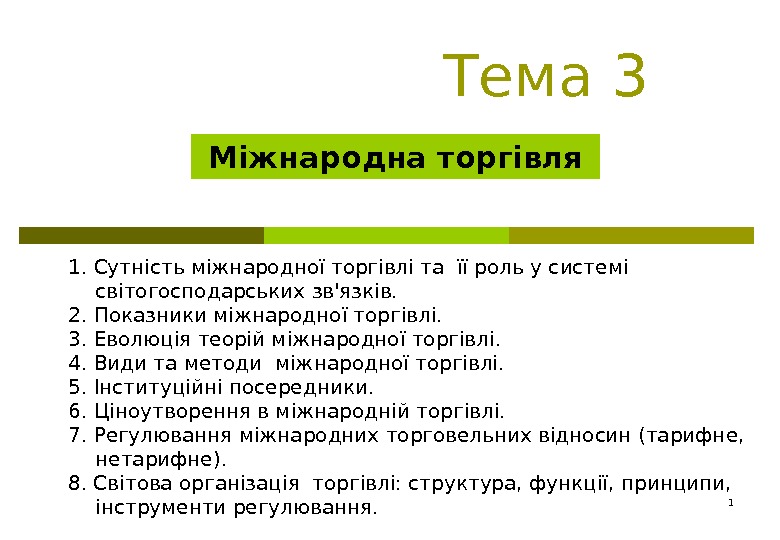 Тема 3

Міжнародна торгівля

1. Сутність міжнародної торгівлі та її роль у системі світогосподарських зв'язків.
2. Показники міжнародної торгівлі.
3. Еволюція теорій міжнародної торгівлі.
4. Види та методи міжнародної торгівлі.
5. Інституційні посередники.
6. Ціноутворення в міжнародній торгівлі.
7. Регулювання міжнародних торговельних відносин (тарифне, нетарифне).
8. Світова організація торгівлі: структура, функції, принципи, інструменти регулювання.

1